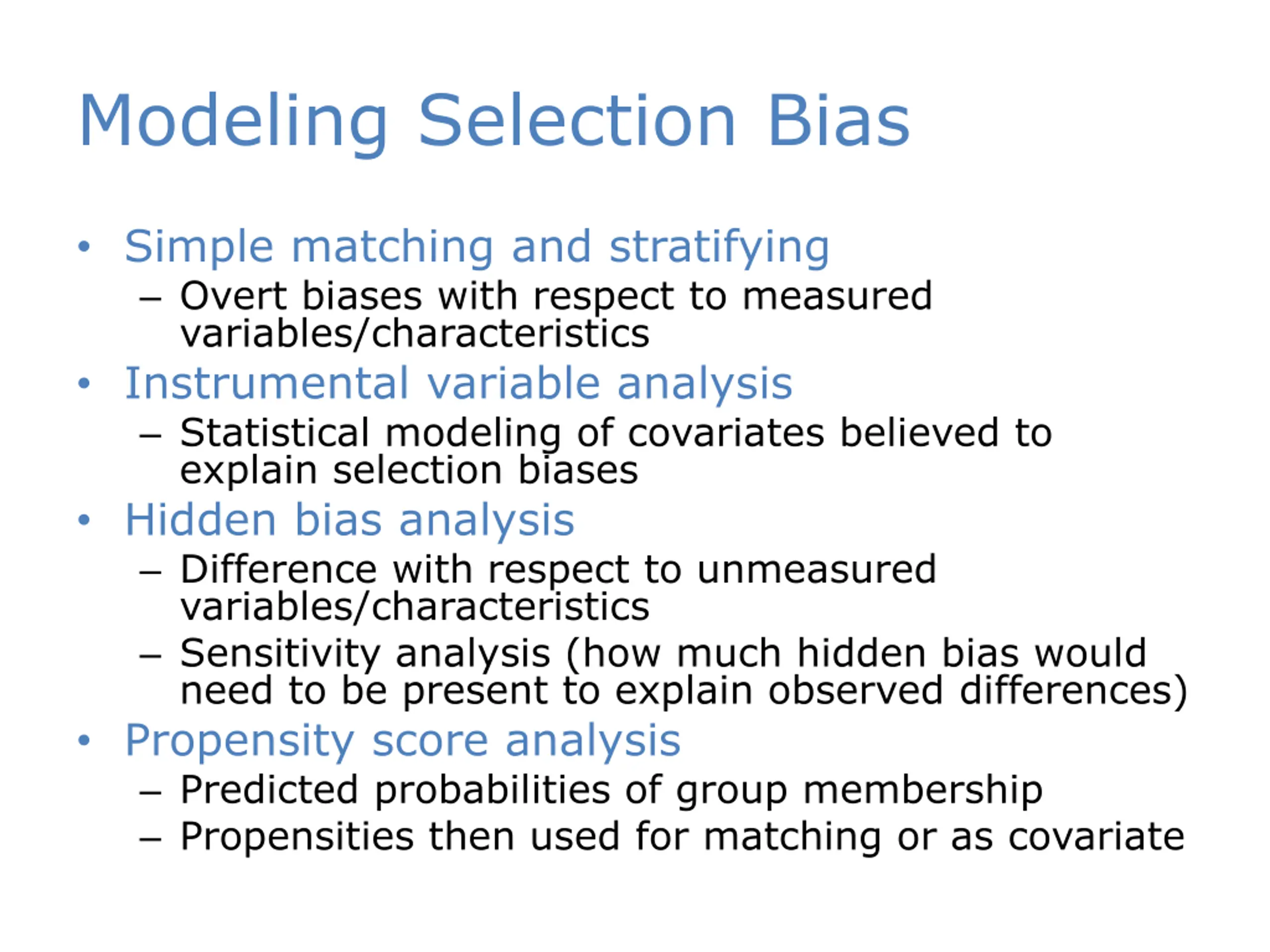 Modeling Selection Bias

• Simple matching and stratifying
– Overt biases with respect to measured variables/characteristics
• Instrumental variable analysis
– Statistical modeling of covariates believed to explain selection biases
• Hidden bias analysis
– Difference with respect to unmeasured variables/characteristics
– Sensitivity analysis (how much hidden bias would need to be present to explain observed differences)
• Propensity score analysis
– Predicted probabilities of group membership
– Propensities then used for matching or as covariate